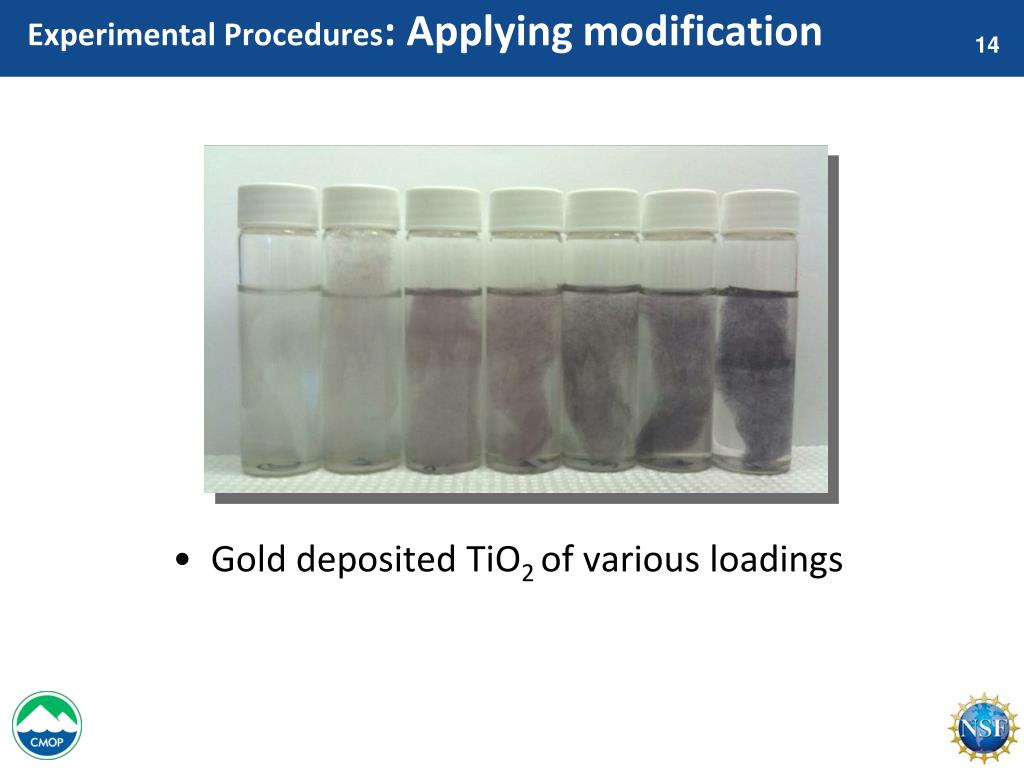 Experimental Procedures: Applying modification

14

• Gold deposited $TiO_2$ of various loadings

CMOP

NSF